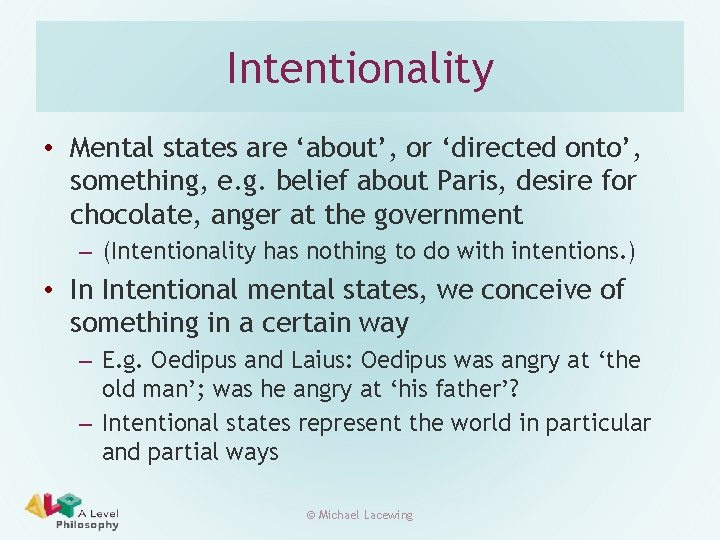 Intentionality

• Mental states are ‘about’, or ‘directed onto’, something, e.g. belief about Paris, desire for chocolate, anger at the government
– (Intentionality has nothing to do with intentions.)

• In Intentional mental states, we conceive of something in a certain way
– E.g. Oedipus and Laius: Oedipus was angry at ‘the old man’; was he angry at ‘his father’?
– Intentional states represent the world in particular and partial ways

ALP A Level Philosophy

© Michael Lacewing